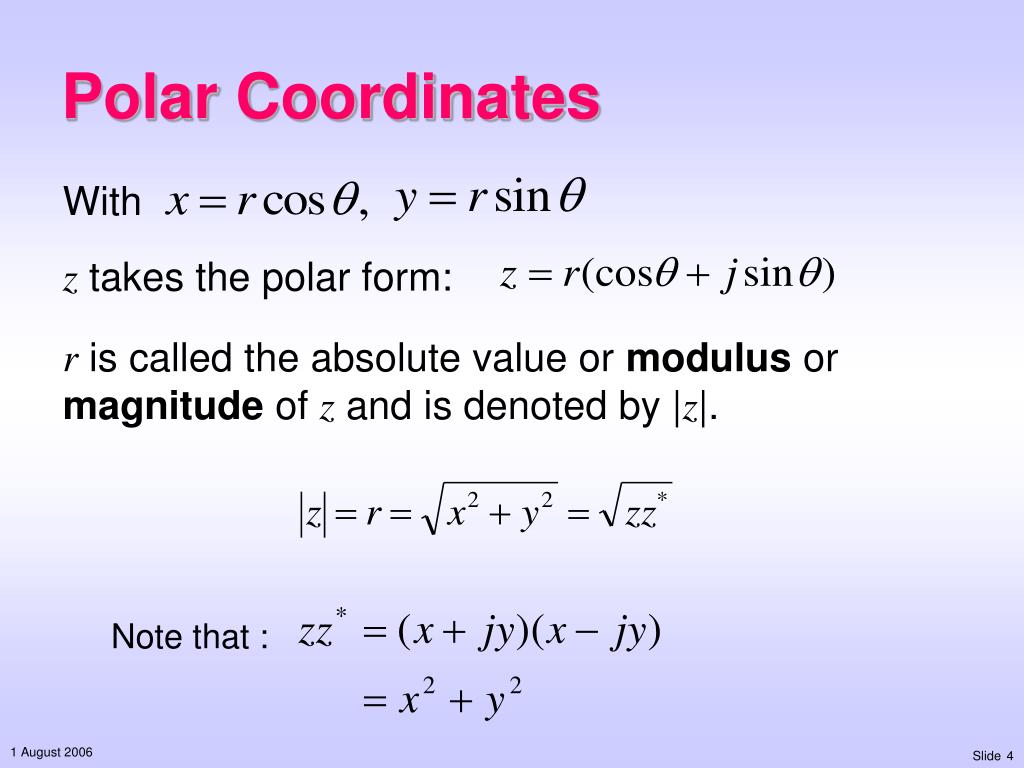 Polar Coordinates

With $x = r\cos\theta$, $y = r\sin\theta$

$z$ takes the polar form: $z = r(\cos\theta + j\sin\theta)$

$r$ is called the absolute value or **modulus** or **magnitude** of $z$ and is denoted by $|z|$.

$|z| = r = \sqrt{x^2 + y^2} = \sqrt{zz^*}$

Note that : $zz^* = (x + jy)(x - jy)$

$= x^2 + y^2$

1 August 2006

Slide 4